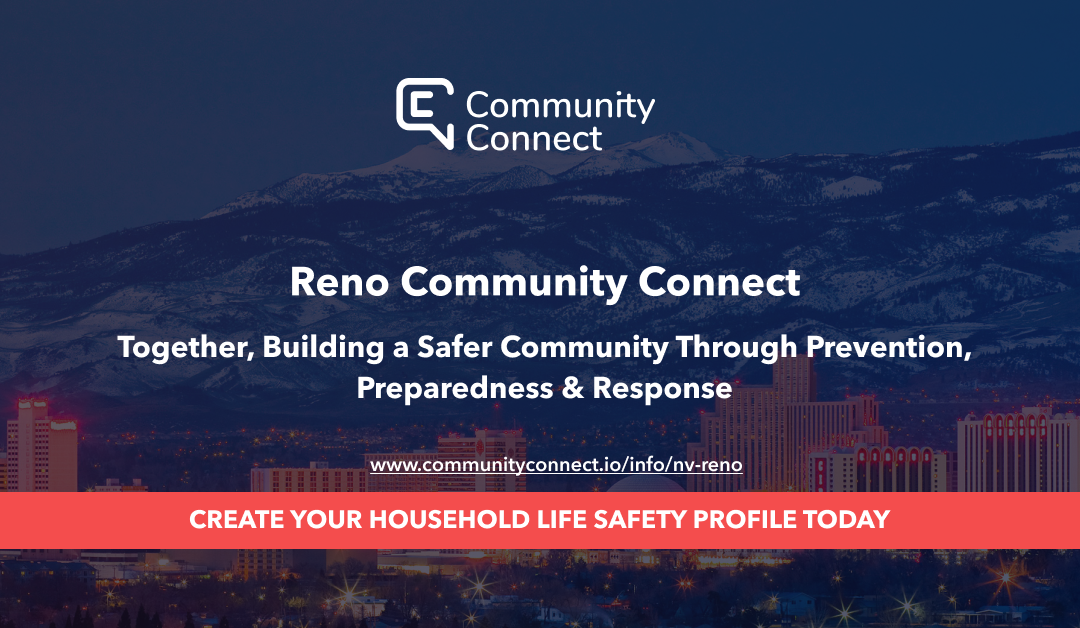 Community Connect

Reno Community Connect

Together, Building a Safer Community Through Prevention, Preparedness & Response

www.communityconnect.io/info/nv-reno

CREATE YOUR HOUSEHOLD LIFE SAFETY PROFILE TODAY